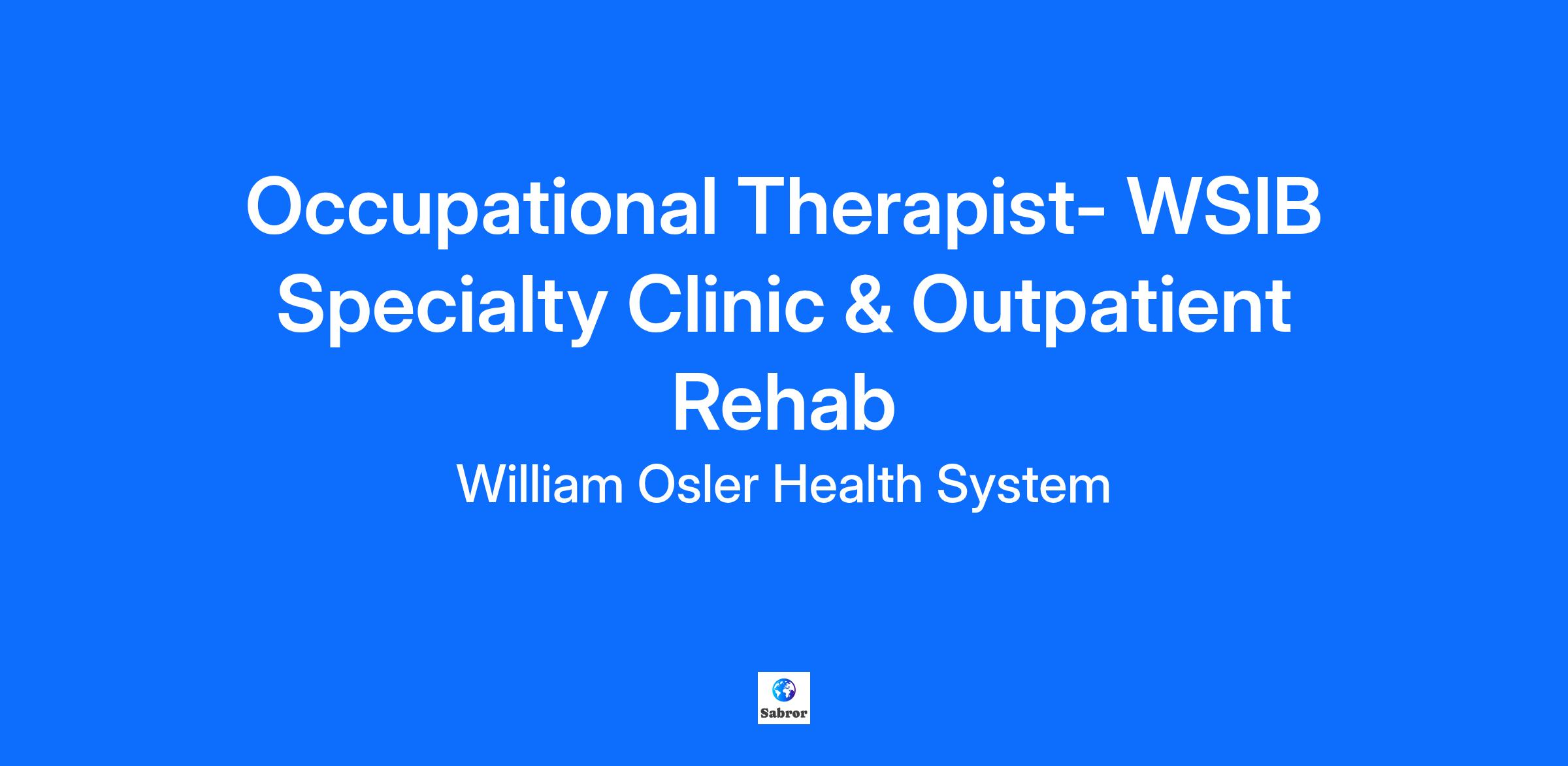 Occupational Therapist- WSIB Specialty Clinic & Outpatient Rehab

William Osler Health System

Sabror